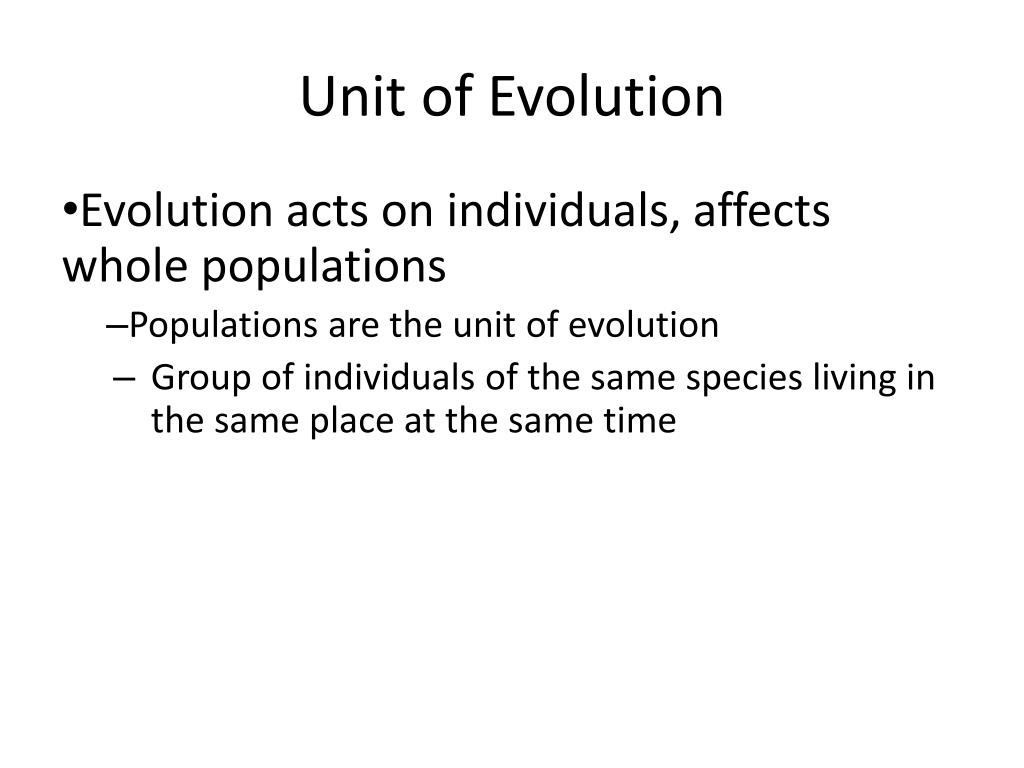 Unit of Evolution

•Evolution acts on individuals, affects whole populations

–Populations are the unit of evolution

– Group of individuals of the same species living in the same place at the same time